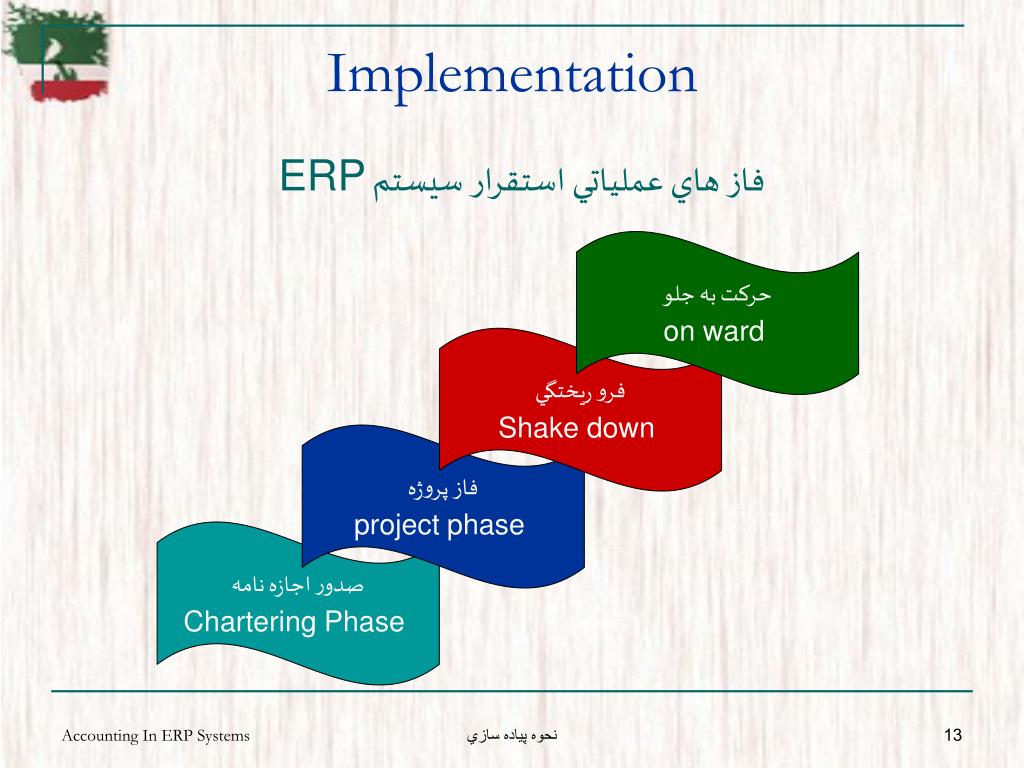 Implementation

فاز هاي عملياتي استقرار سيستم ERP

حركت به جلو
on ward

فرو ريختگي
Shake down

فاز پروژه
project phase

صدور اجازه نامه
Chartering Phase

Accounting In ERP Systems

نحوه پياده سازي

13